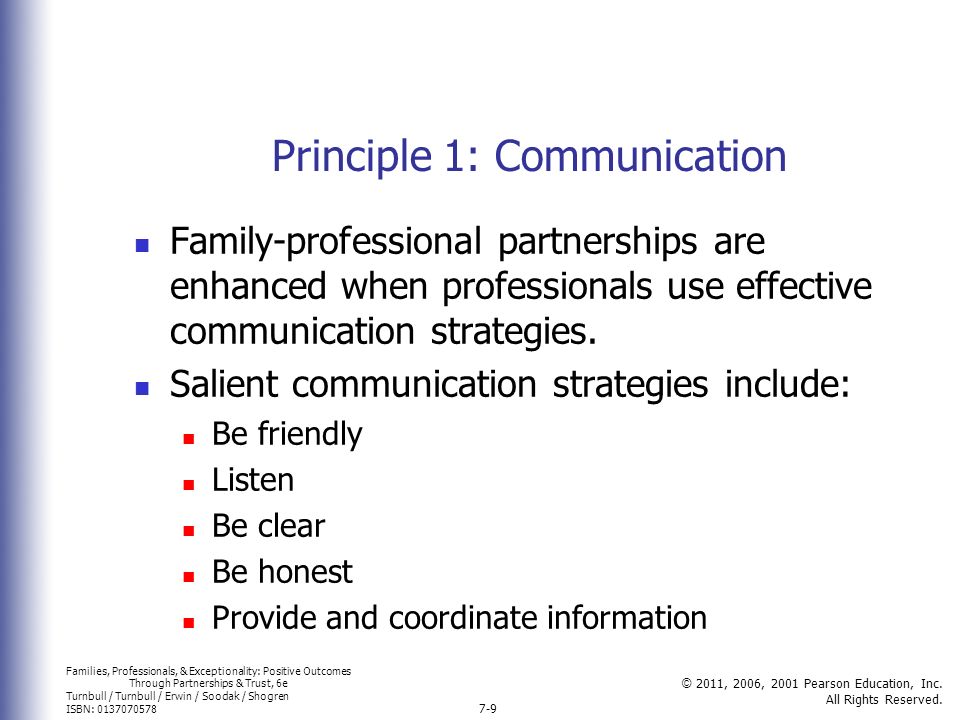 Principle 1: Communication

- Family-professional partnerships are enhanced when professionals use effective communication strategies.
- Salient communication strategies include:
  - Be friendly
  - Listen
  - Be clear
  - Be honest
  - Provide and coordinate information

Families, Professionals, & Exceptionality: Positive Outcomes Through Partnerships & Trust, 6e
Turnbull / Turnbull / Erwin / Soodak / Shogren
ISBN: 0137070578

7-9

© 2011, 2006, 2001 Pearson Education, Inc.
All Rights Reserved.